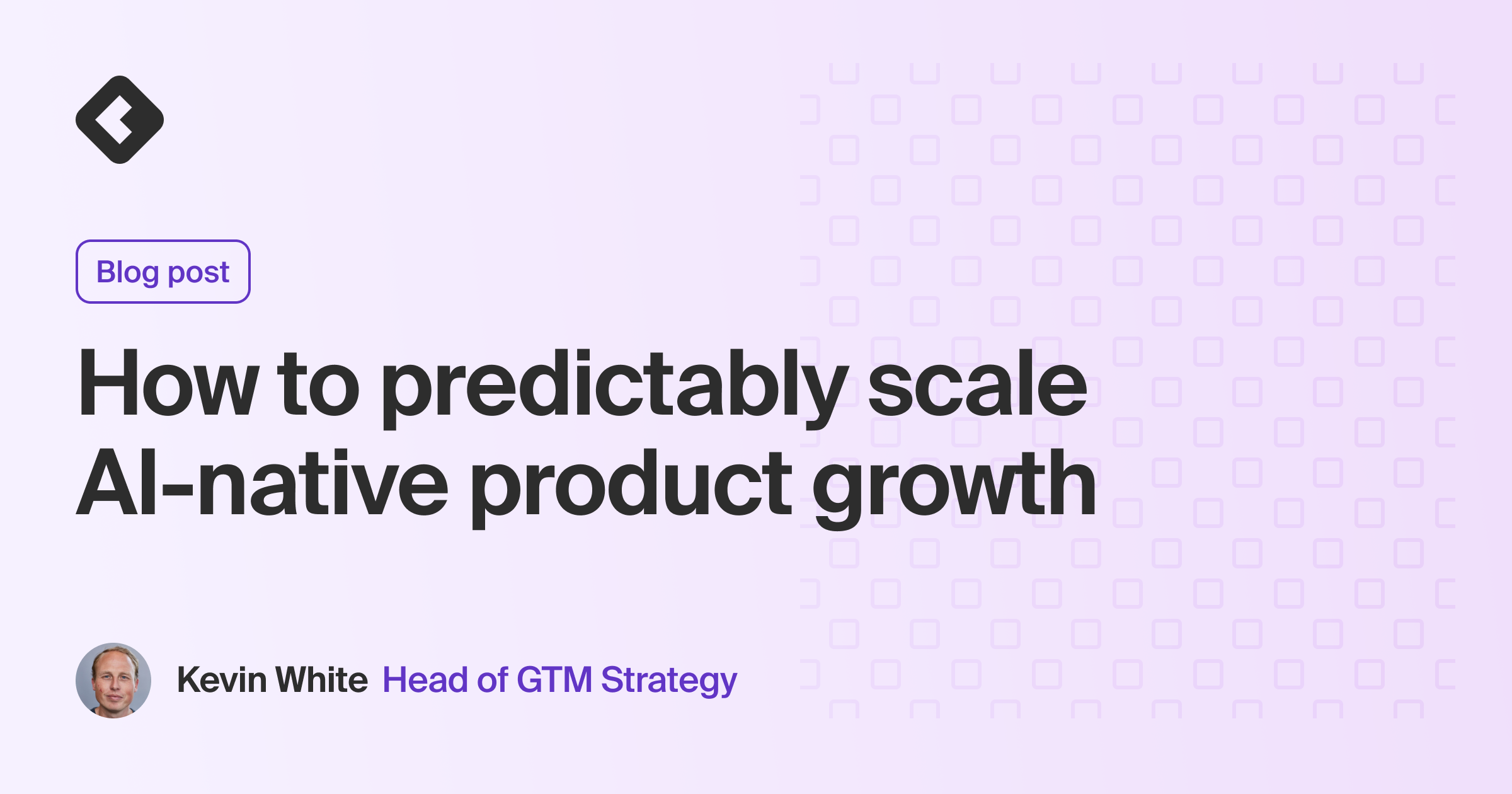 Blog post

How to predictably scale AI-native product growth

Kevin White Head of GTM Strategy